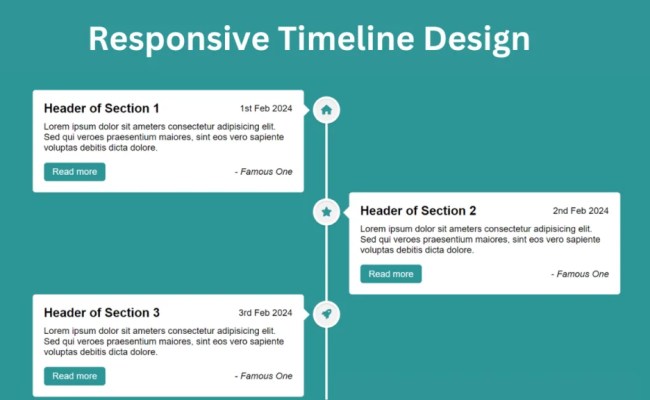 Responsive Timeline Design

Header of Section 1
1st Feb 2024
Lorem ipsum dolor sit ameters consectetur adipisicing elit. Sed qui veroes praesentium maiores, sint eos vero sapiente voluptas debitis dicta dolore.
Read more
- Famous One

Header of Section 2
2nd Feb 2024
Lorem ipsum dolor sit ameters consectetur adipisicing elit. Sed qui veroes praesentium maiores, sint eos vero sapiente voluptas debitis dicta dolore.
Read more
- Famous One

Header of Section 3
3rd Feb 2024
Lorem ipsum dolor sit ameters consectetur adipisicing elit. Sed qui veroes praesentium maiores, sint eos vero sapiente voluptas debitis dicta dolore.
Read more
- Famous One